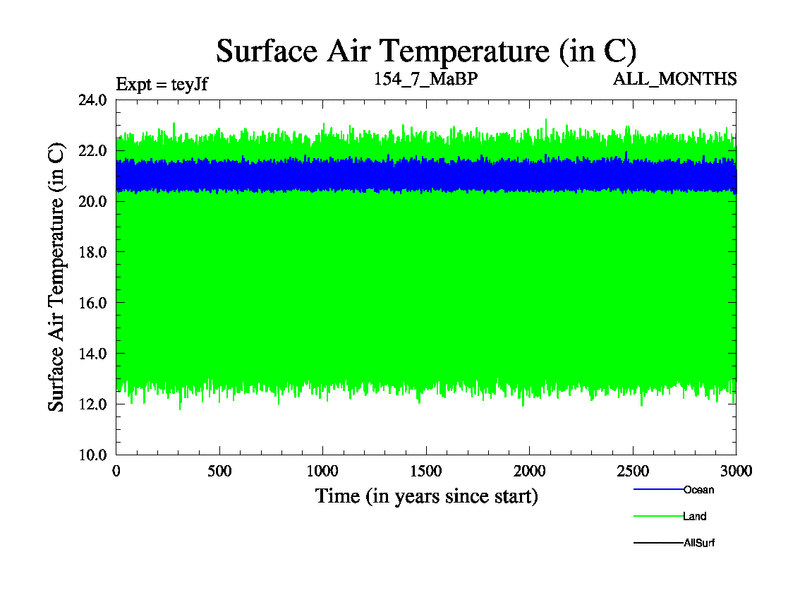 Surface Air Temperature (in C)

Expt = teyJf 154_7_MaBP ALL_MONTHS

Surface Air Temperature (in C)

24.0
22.0
20.0
18.0
16.0
14.0
12.0
10.0

0 500 1000 1500 2000 2500 3000

Time (in years since start)

Ocean
Land
AllSurf